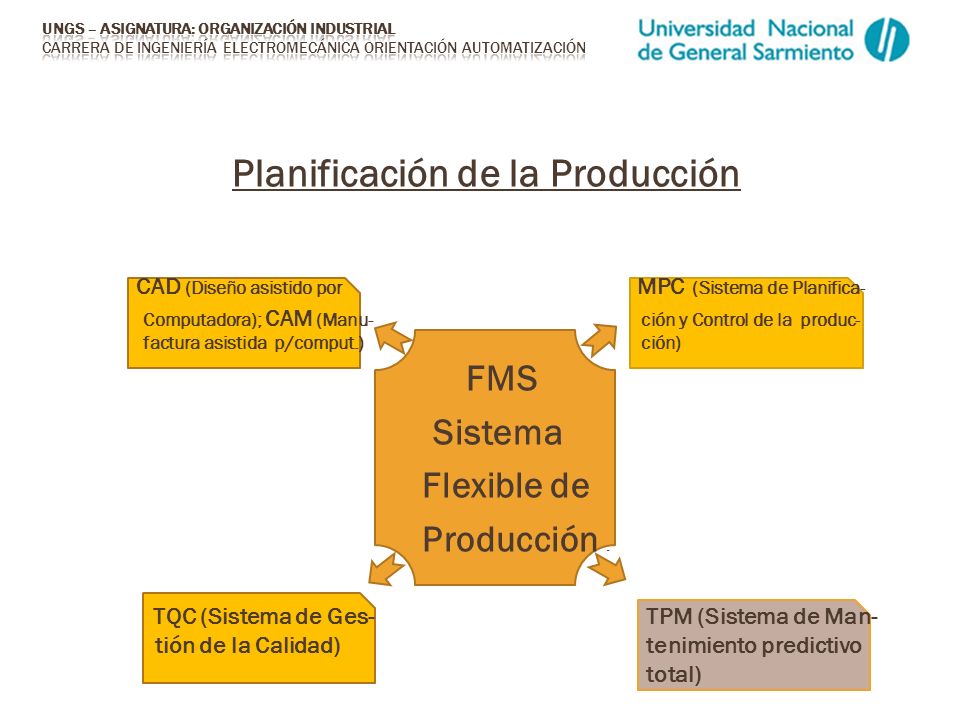 UNGS – ASIGNATURA: ORGANIZACIÓN INDUSTRIAL
CARRERA DE INGENIERÍA ELECTROMECÁNICA ORIENTACIÓN AUTOMATIZACIÓN

Universidad Nacional de General Sarmiento

Planificación de la Producción

CAD (Diseño asistido por Computadora); CAM (Manufactura asistida p/comput.)

MPC (Sistema de Planificación y Control de la producción)

FMS Sistema Flexible de Producción

TQC (Sistema de Gestión de la Calidad)

TPM (Sistema de Mantenimiento predictivo total)